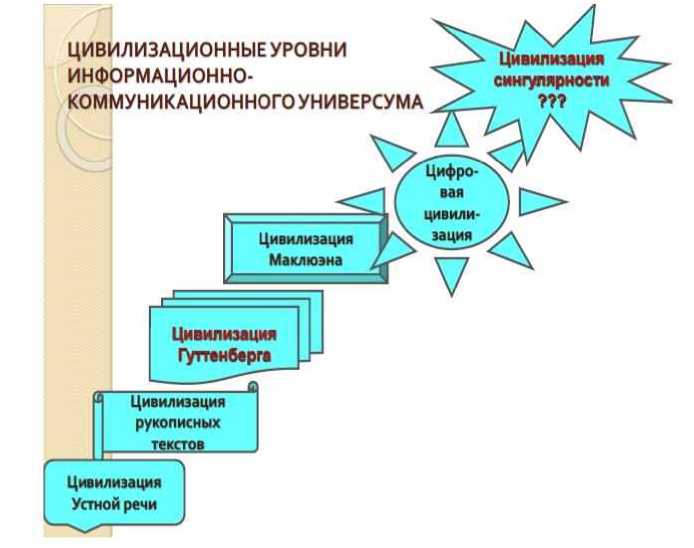 ЦИВИЛИЗАЦИОННЫЕ УРОВНИ ИНФОРМАЦИОННО-КОММУНИКАЦИОННОГО УНИВЕРСУМА

Цивилизация сингулярности ???

Цифровая цивилизация

Цивилизация Маклюэна

Цивилизация Гуттенберга

Цивилизация рукописных текстов

Цивилизация Устной речи